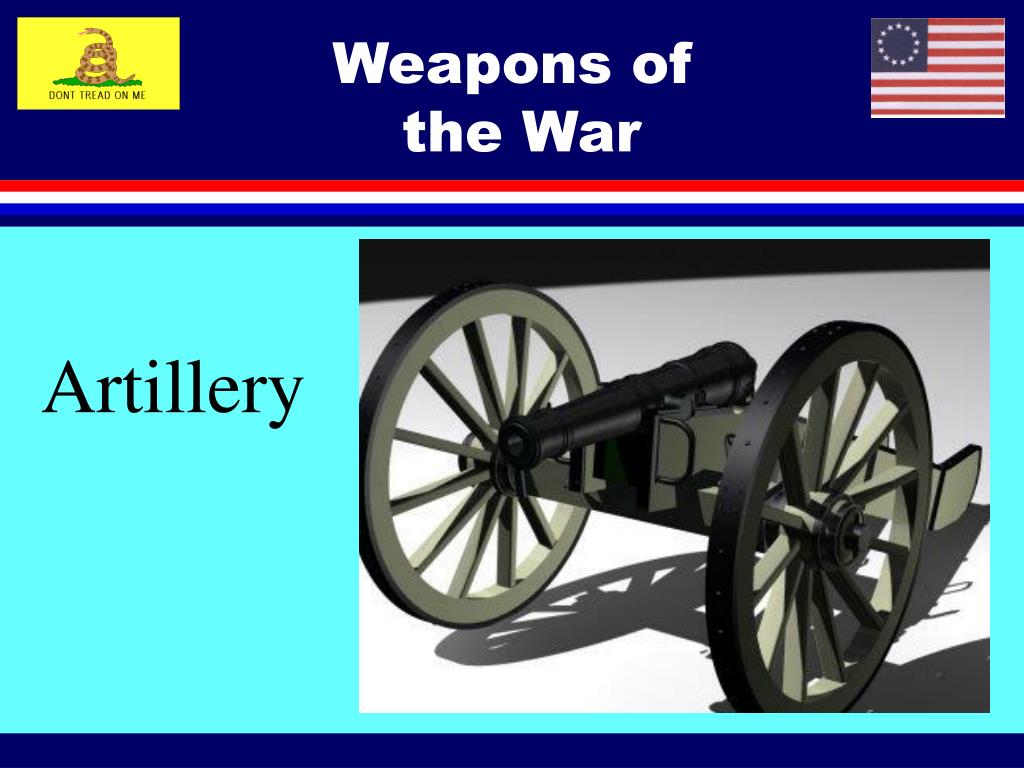 DONT TREAD ON ME

Weapons of the War

Artillery